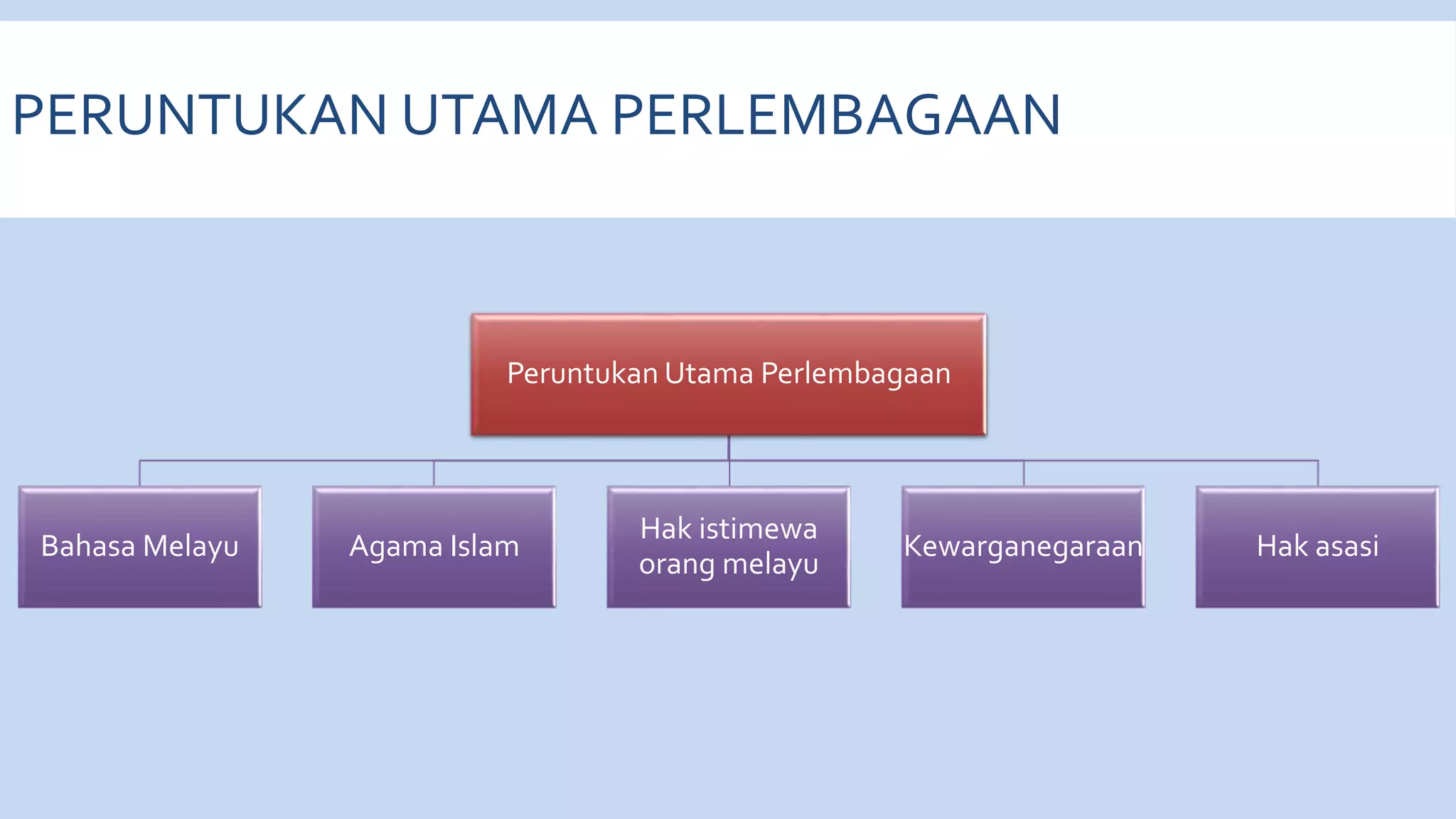 PERUNTUKAN UTAMA PERLEMBAGAAN

Peruntukan Utama Perlembagaan

Bahasa Melayu

Agama Islam

Hak istimewa orang melayu

Kewarganegaraan

Hak asasi